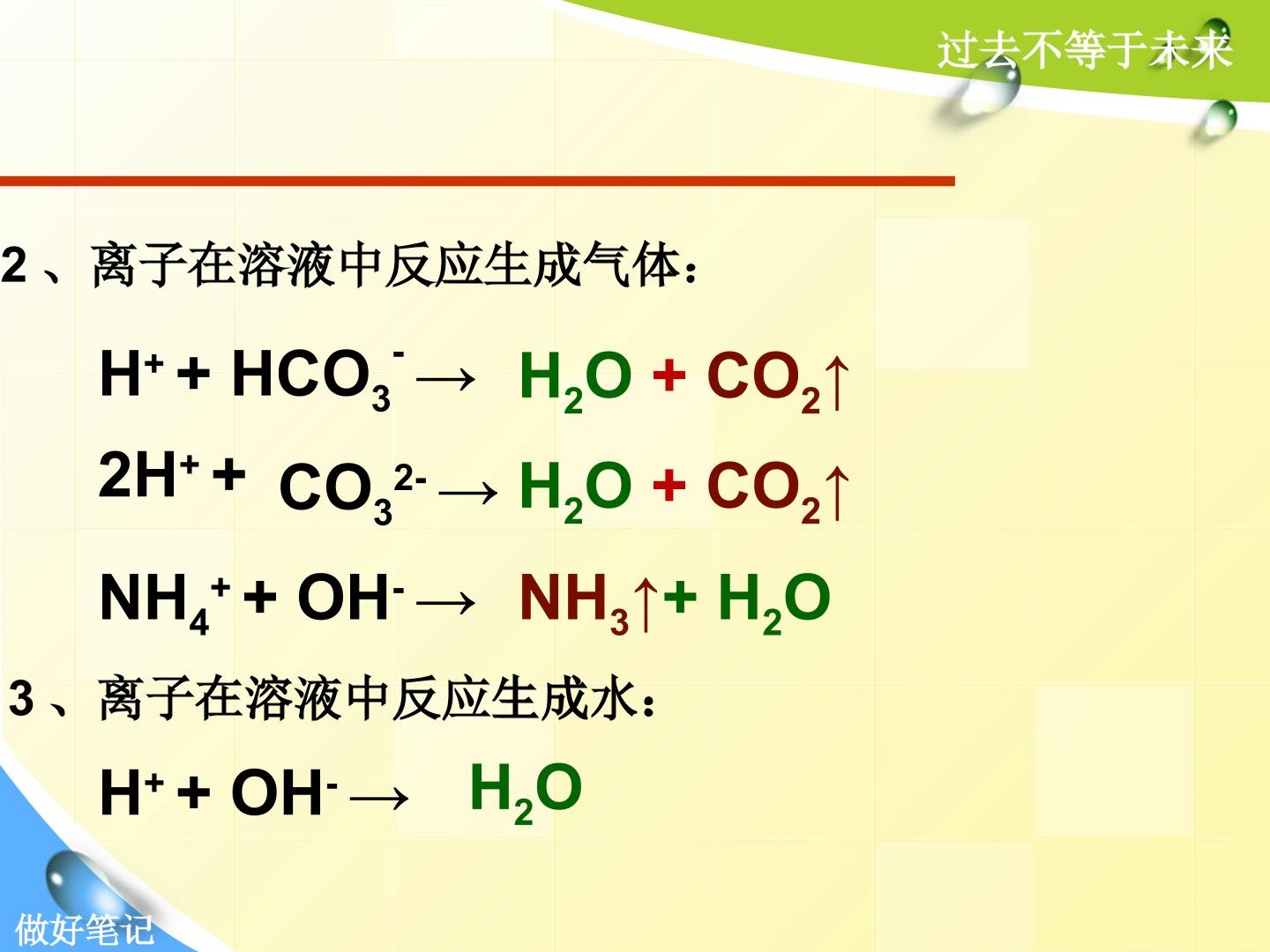 过去不等于未来

2、离子在溶液中反应生成气体：

$H^+ + HCO_3^- \rightarrow H_2O + CO_2\uparrow$

$2H^+ + CO_3^{2-} \rightarrow H_2O + CO_2\uparrow$

$NH_4^+ + OH^- \rightarrow NH_3\uparrow + H_2O$

3、离子在溶液中反应生成水：

$H^+ + OH^- \rightarrow H_2O$

做好笔记